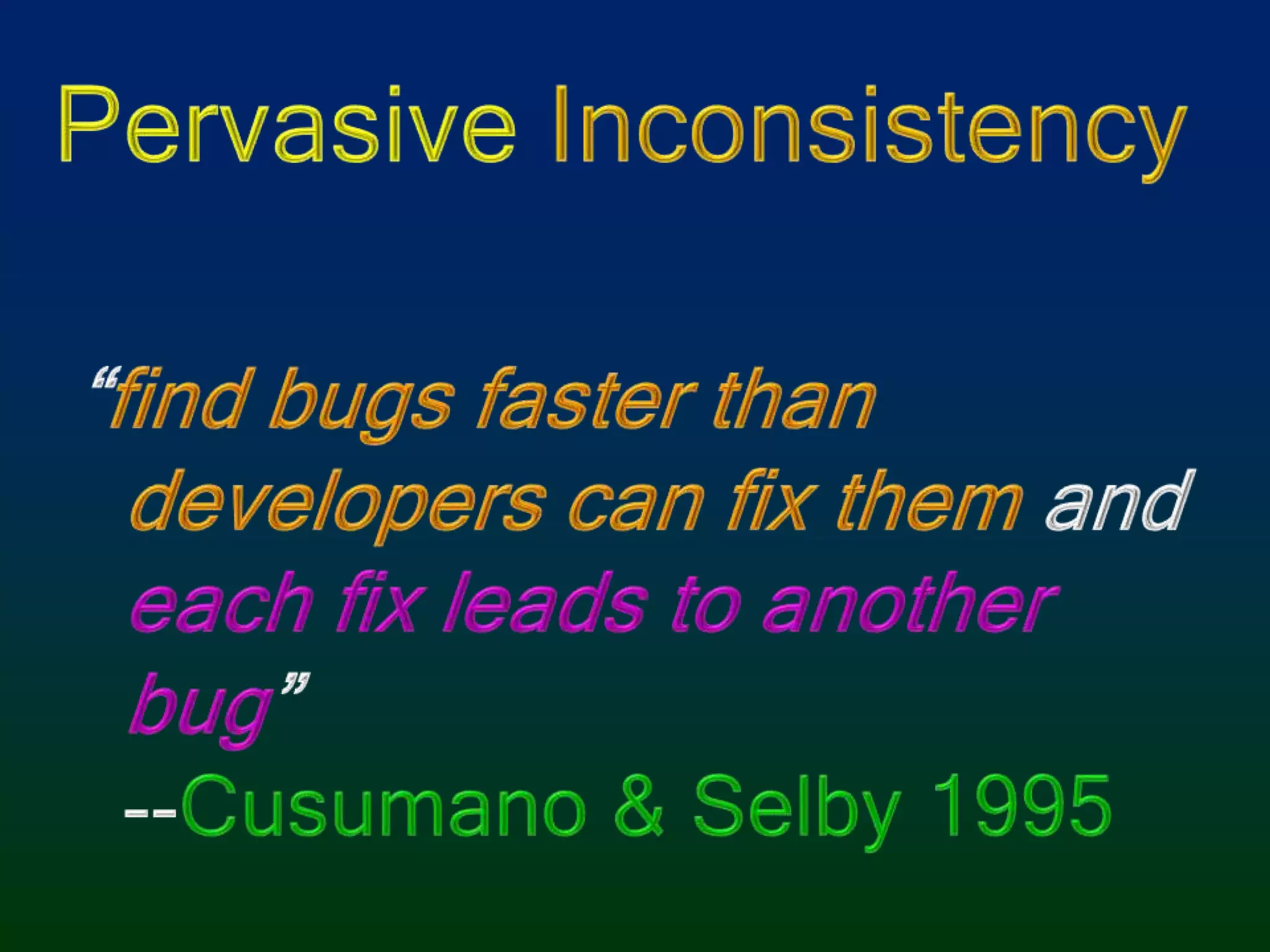 Pervasive Inconsistency

“find bugs faster than developers can fix them and each fix leads to another bug”
--Cusumano & Selby 1995